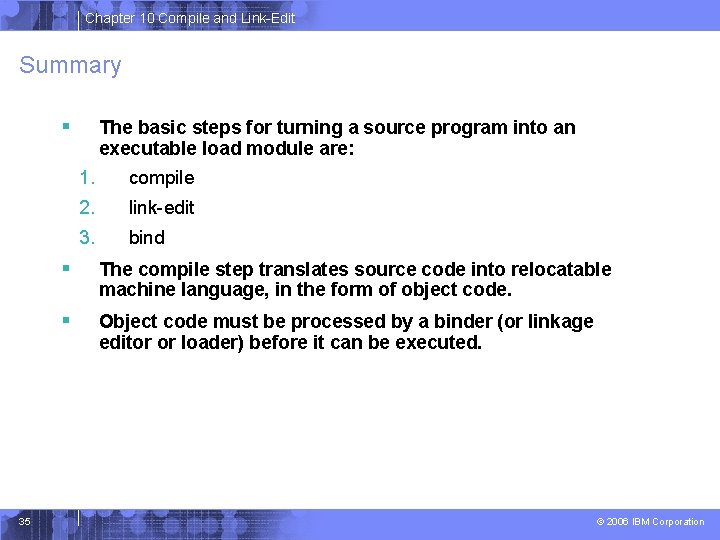 Chapter 10 Compile and Link-Edit

Summary

▪ The basic steps for turning a source program into an executable load module are:

1. compile
2. link-edit
3. bind

▪ The compile step translates source code into relocatable machine language, in the form of object code.

▪ Object code must be processed by a binder (or linkage editor or loader) before it can be executed.

35

© 2006 IBM Corporation